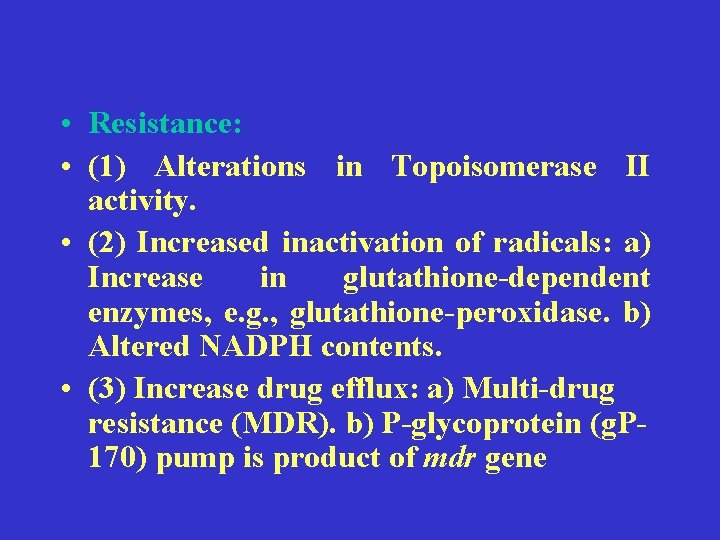 • Resistance:

• (1) Alterations in Topoisomerase II activity.

• (2) Increased inactivation of radicals: a) Increase in glutathione-dependent enzymes, e.g., glutathione-peroxidase. b) Altered NADPH contents.

• (3) Increase drug efflux: a) Multi-drug resistance (MDR). b) P-glycoprotein (gP-170) pump is product of mdr gene